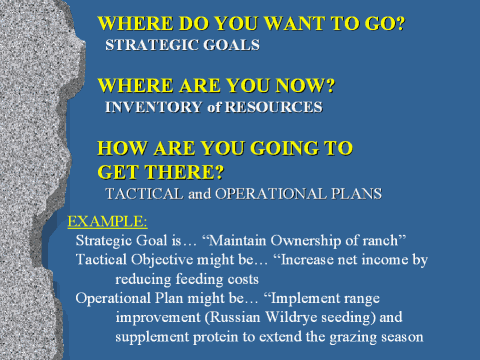 WHERE DO YOU WANT TO GO?
STRATEGIC GOALS

WHERE ARE YOU NOW?
INVENTORY of RESOURCES

HOW ARE YOU GOING TO GET THERE?
TACTICAL and OPERATIONAL PLANS

EXAMPLE:
Strategic Goal is… “Maintain Ownership of ranch”
Tactical Objective might be… “Increase net income by reducing feeding costs
Operational Plan might be… “Implement range improvement (Russian Wildrye seeding) and supplement protein to extend the grazing season